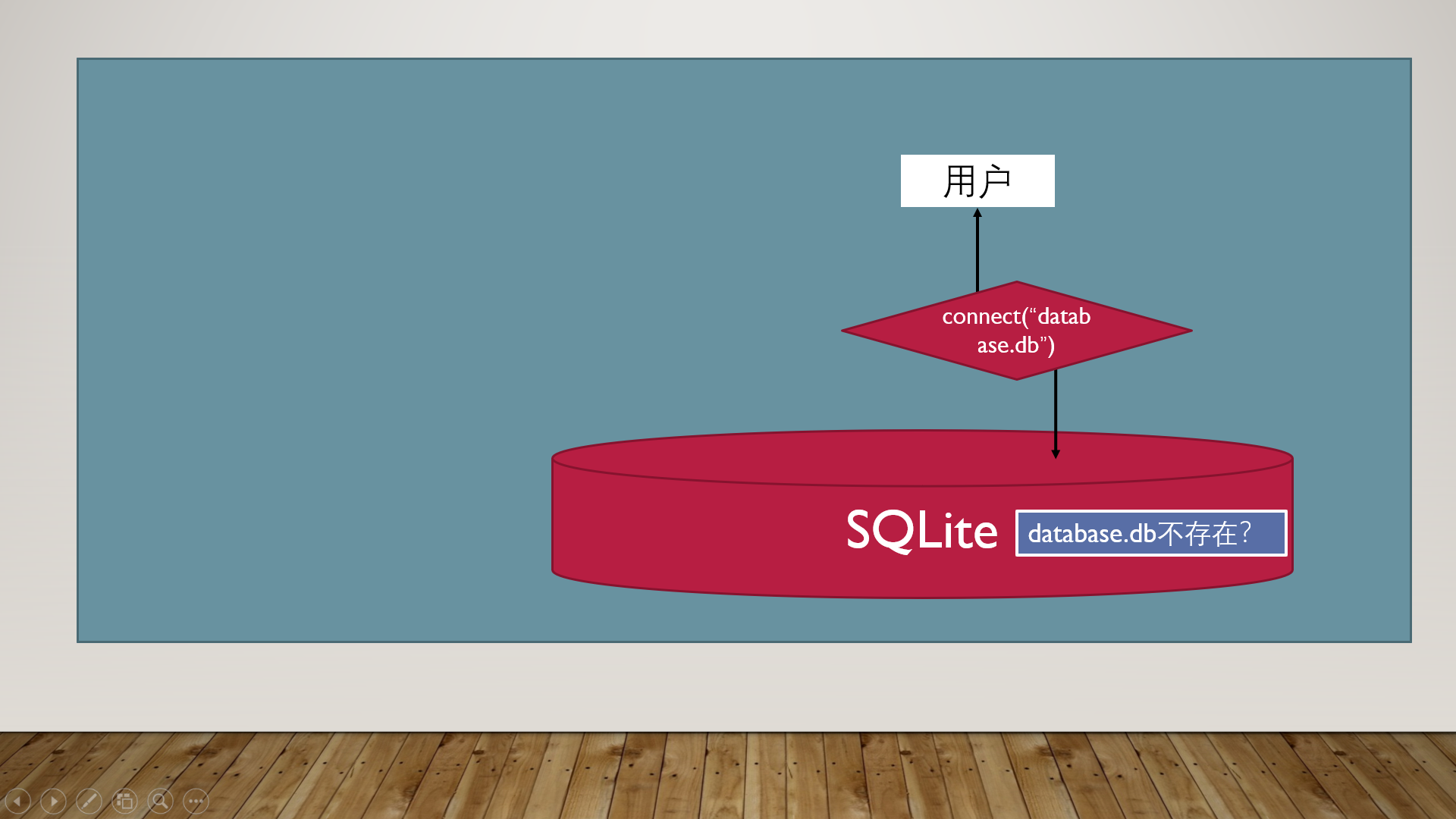 用户

connect(“database.db”)

SQLite

database.db不存在?